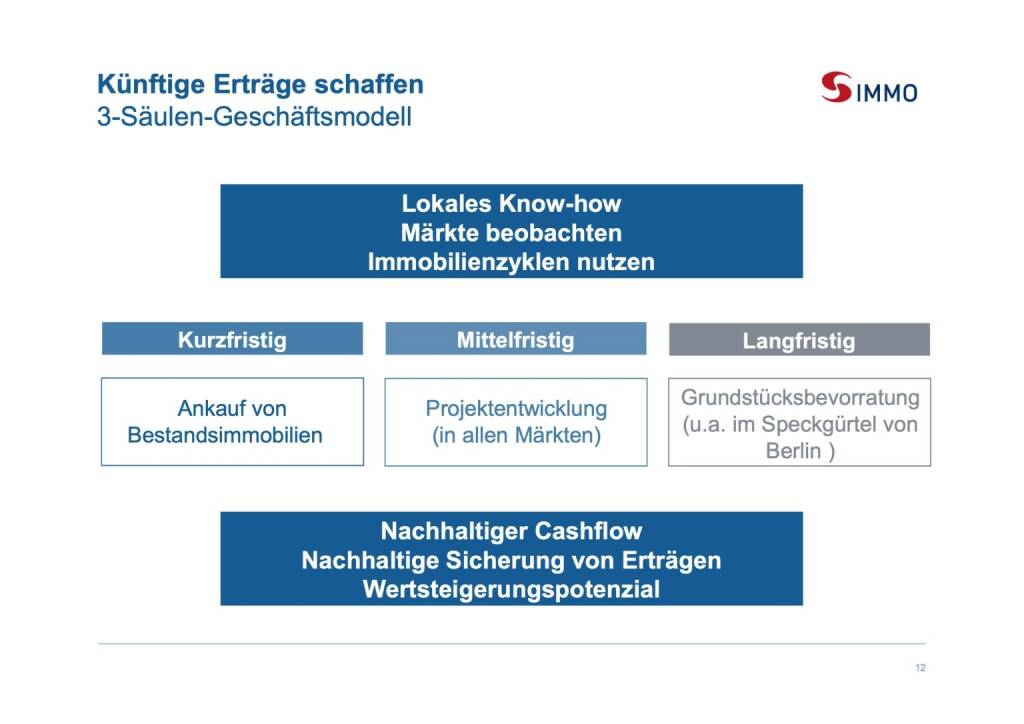 Künftige Erträge schaffen
3-Säulen-Geschäftsmodell

S IMMO

Lokales Know-how
Märkte beobachten
Immobilienzyklen nutzen

Kurzfristig

Ankauf von Bestandsimmobilien

Mittelfristig

Projektentwicklung (in allen Märkten)

Langfristig

Grundstücksbevorratung (u.a. im Speckgürtel von Berlin )

Nachhaltiger Cashflow
Nachhaltige Sicherung von Erträgen
Wertsteigerungspotenzial

12